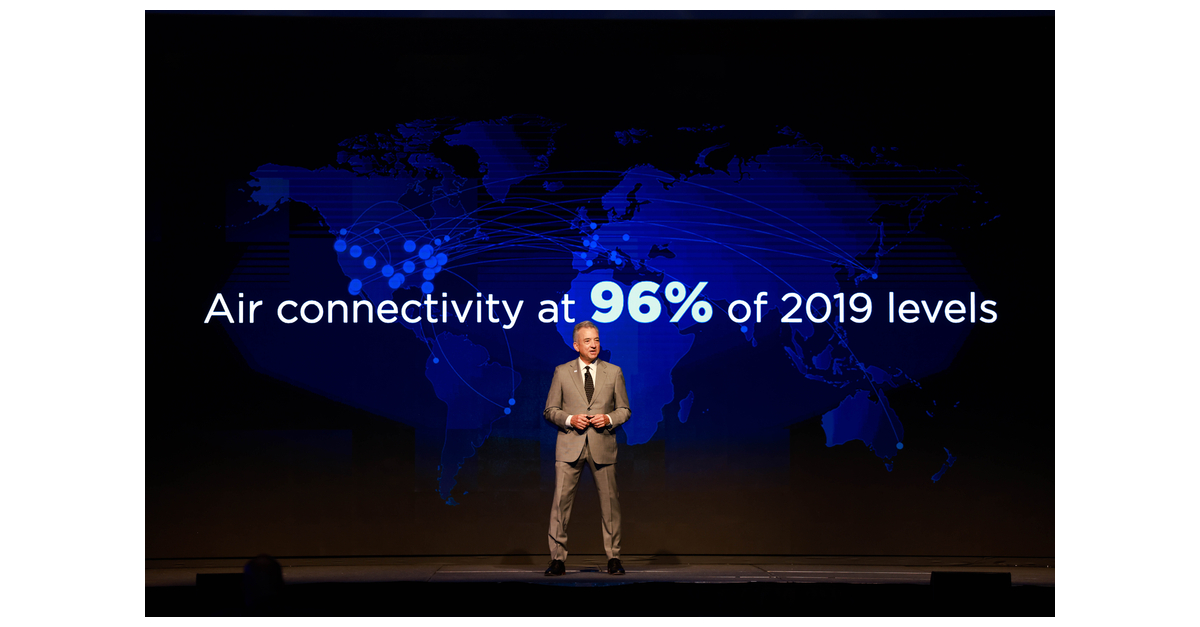 Air connectivity at 96% of 2019 levels